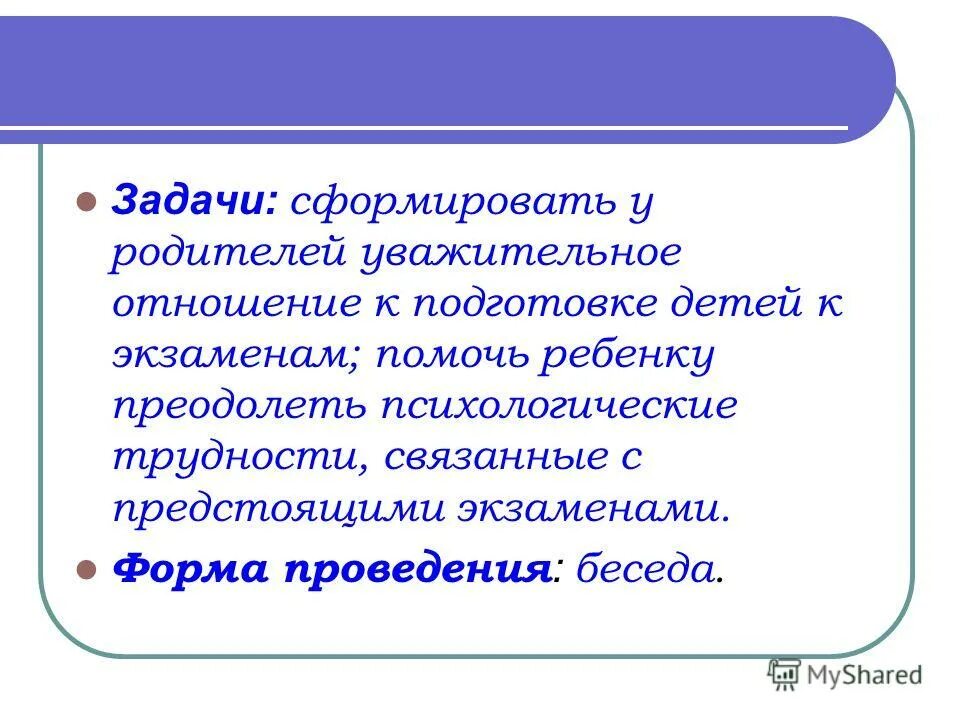 Задачи: сформировать у родителей уважительное отношение к подготовке детей к экзаменам; помочь ребенку преодолеть психологические трудности, связанные с предстоящими экзаменами.

Форма проведения: беседа.

MyShared